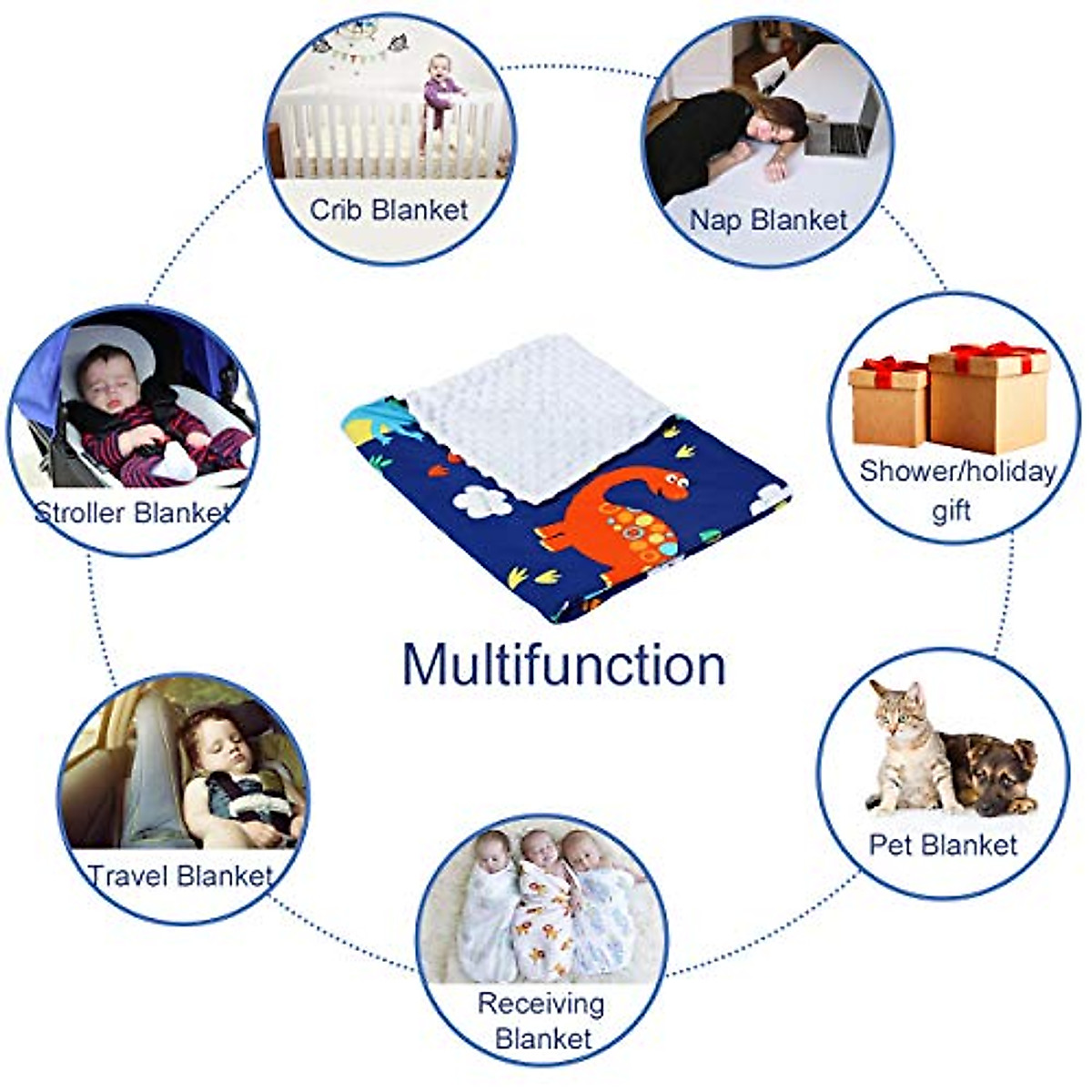 Crib Blanket

Nap Blanket

Stroller Blanket

Shower/holiday gift

Multifunction

Travel Blanket

Pet Blanket

Receiving Blanket